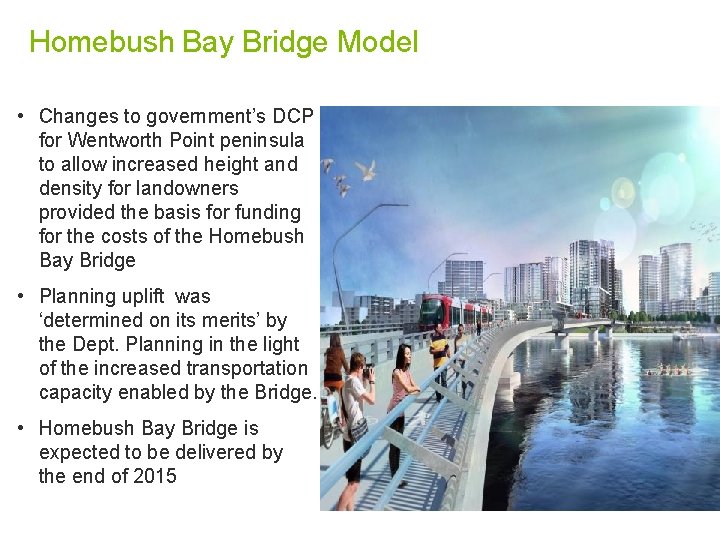 Homebush Bay Bridge Model

• Changes to government's DCP for Wentworth Point peninsula to allow increased height and density for landowners provided the basis for funding for the costs of the Homebush Bay Bridge

• Planning uplift was 'determined on its merits' by the Dept. Planning in the light of the increased transportation capacity enabled by the Bridge.

• Homebush Bay Bridge is expected to be delivered by the end of 2015